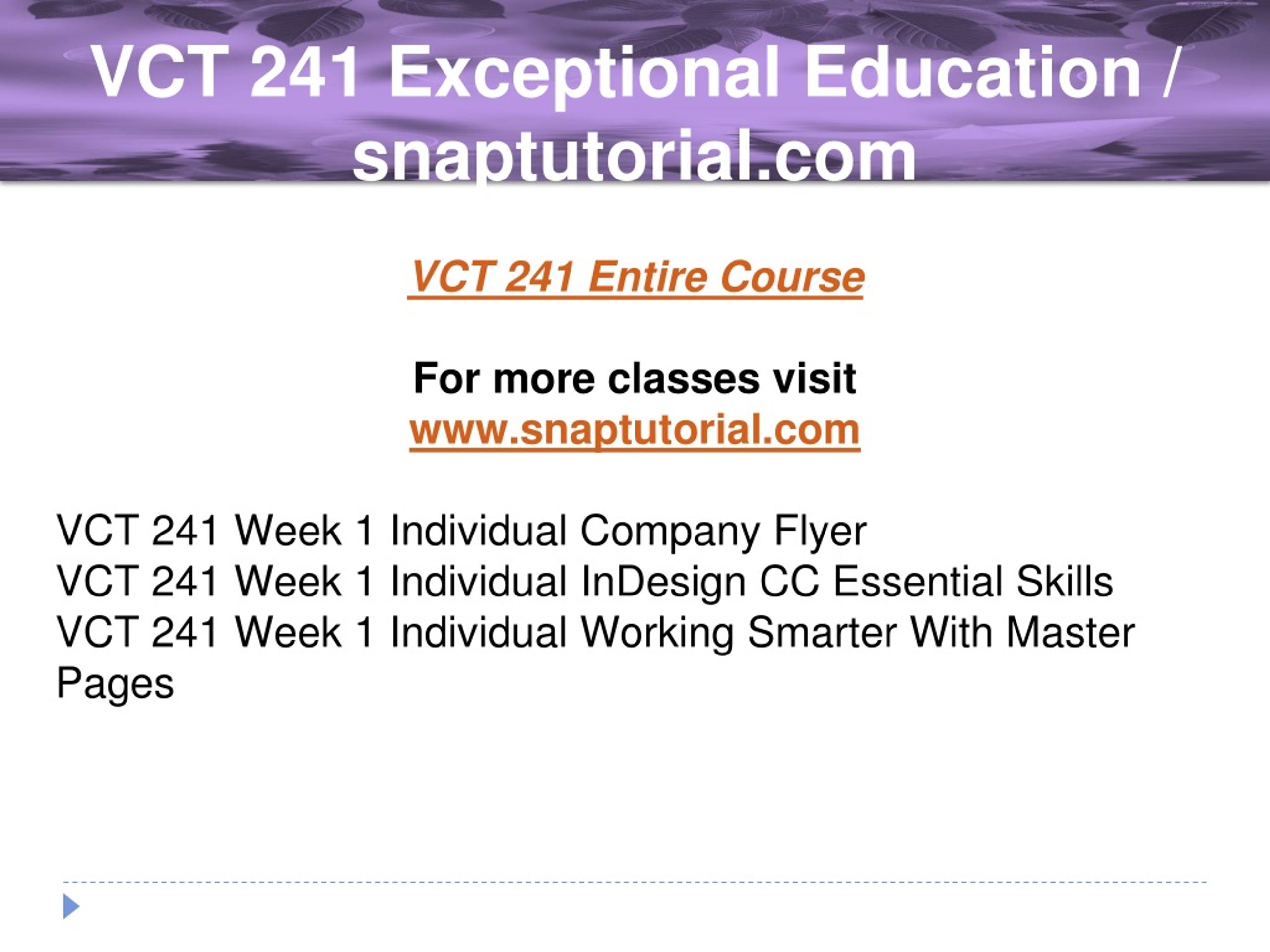 VCT 241 Exceptional Education / snaptutorial.com

VCT 241 Entire Course

For more classes visit
www.snaptutorial.com

VCT 241 Week 1 Individual Company Flyer
VCT 241 Week 1 Individual InDesign CC Essential Skills
VCT 241 Week 1 Individual Working Smarter With Master Pages